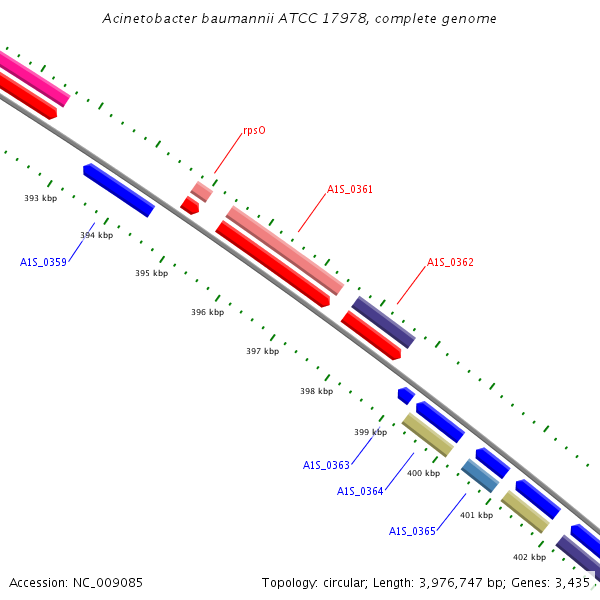 Acinetobacter baumannii ATCC 17978, complete genome

rpsO

A1S_0361

A1S_0362

393 kbp

394 kbp

A1S_0359

395 kbp

396 kbp

397 kbp

398 kbp

399 kbp

A1S_0363

400 kbp

A1S_0364

401 kbp

A1S_0365

402 kbp

Accession: NC_009085

Topology: circular; Length: 3,976,747 bp; Genes: 3,435